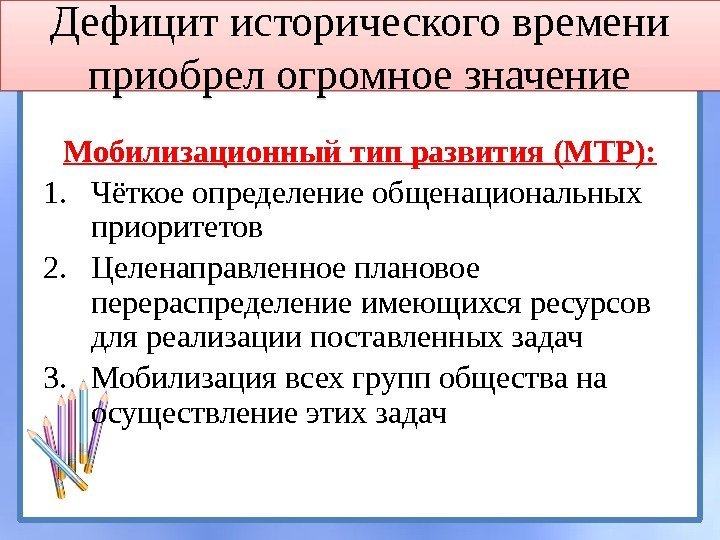 Дефицит исторического времени приобрел огромное значение

Мобилизационный тип развития (МТР):

1. Чёткое определение общенациональных приоритетов
2. Целенаправленное плановое перераспределение имеющихся ресурсов для реализации поставленных задач
3. Мобилизация всех групп общества на осуществление этих задач